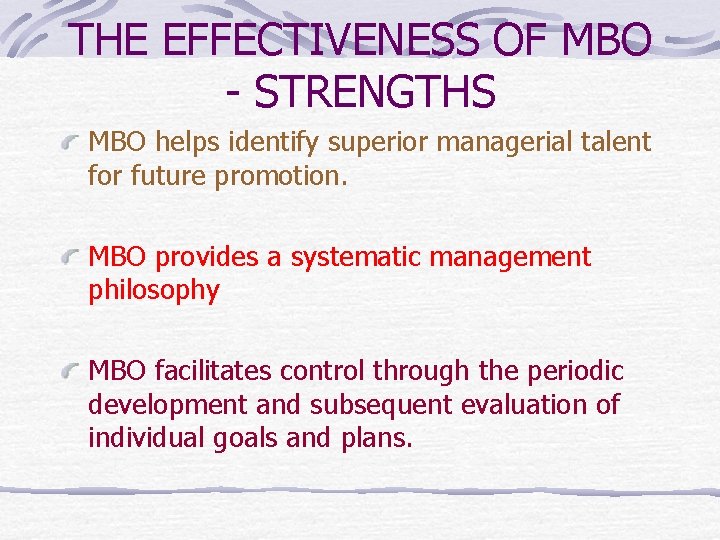 THE EFFECTIVENESS OF MBO - STRENGTHS

MBO helps identify superior managerial talent for future promotion.

MBO provides a systematic management philosophy

MBO facilitates control through the periodic development and subsequent evaluation of individual goals and plans.